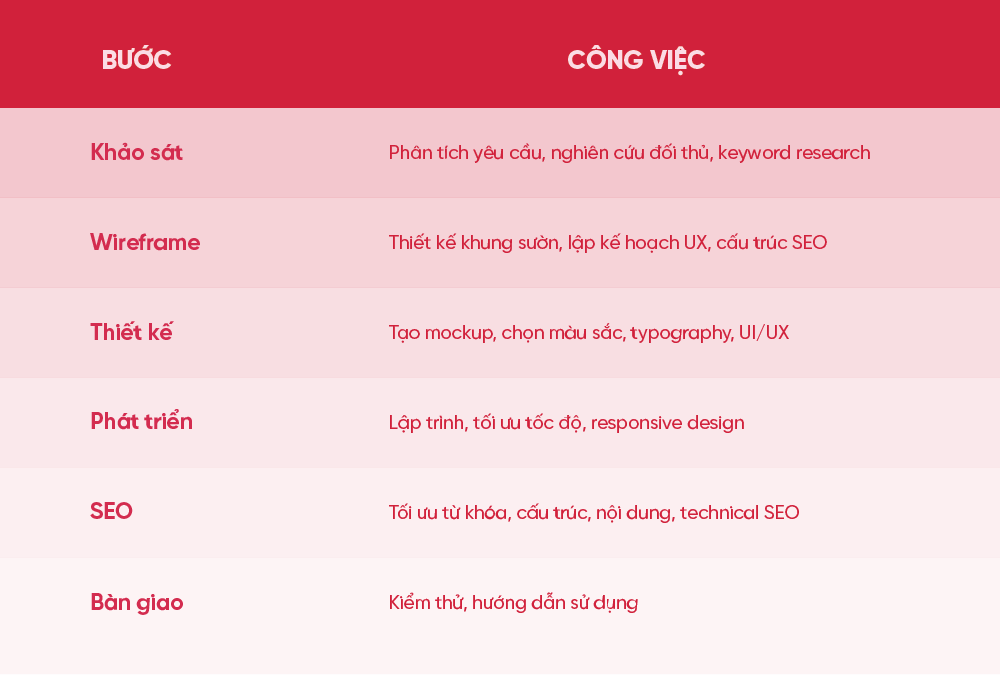 | BƯỚC | CÔNG VIỆC |
|---|---|
| Khảo sát | Phân tích yêu cầu, nghiên cứu đối thủ, keyword research |
| Wireframe | Thiết kế khung sườn, lập kế hoạch UX, cấu trúc SEO |
| Thiết kế | Tạo mockup, chọn màu sắc, typography, UI/UX |
| Phát triển | Lập trình, tối ưu tốc độ, responsive design |
| SEO | Tối ưu từ khóa, cấu trúc, nội dung, technical SEO |
| Bàn giao | Kiểm thử, hướng dẫn sử dụng |